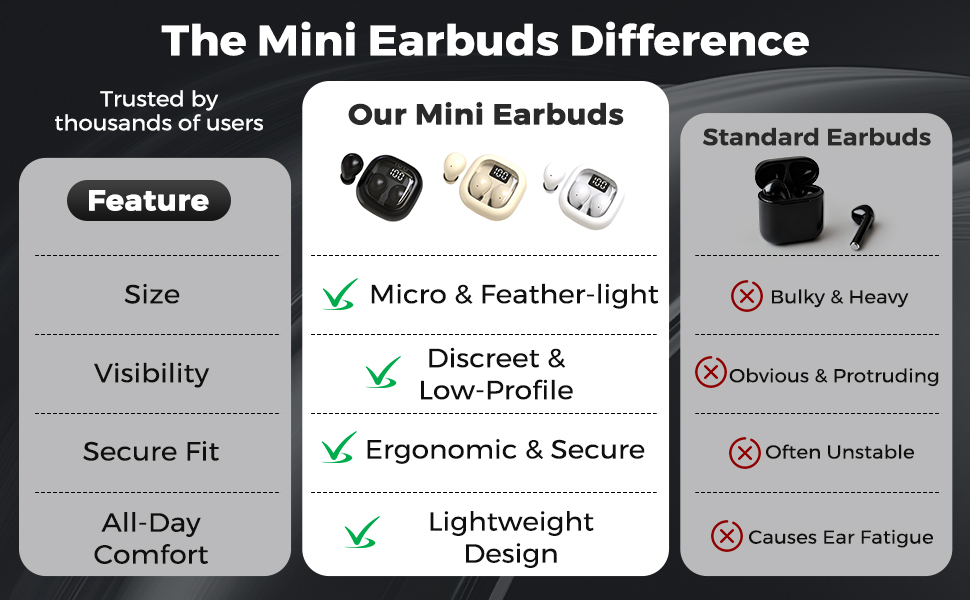 The Mini Earbuds Difference

Trusted by thousands of users

| Feature | Our Mini Earbuds | Standard Earbuds |
|---|---|---|
| Size | Micro & Feather-light | Bulky & Heavy |
| Visibility | Discreet & Low-Profile | Obvious & Protruding |
| Secure Fit | Ergonomic & Secure | Often Unstable |
| All-Day Comfort | Lightweight Design | Causes Ear Fatigue |